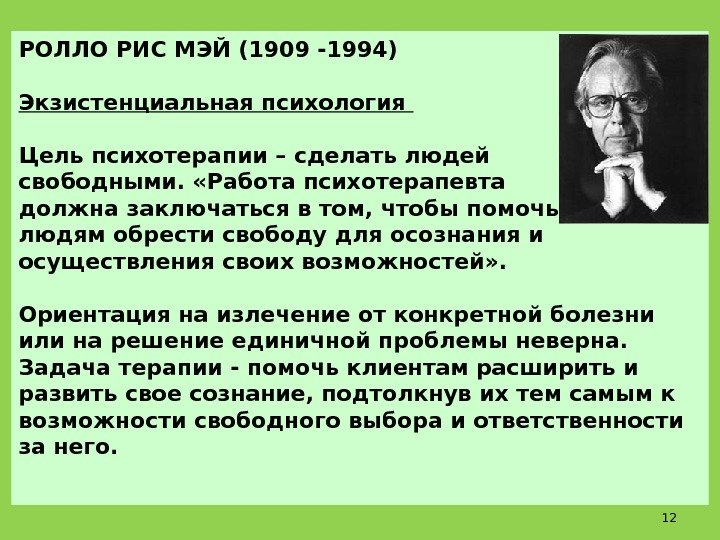 РОЛЛО РИС МЭЙ (1909 -1994)

Экзистенциальная психология

Цель психотерапии – сделать людей свободными. «Работа психотерапевта должна заключаться в том, чтобы помочь людям обрести свободу для осознания и осуществления своих возможностей».

Ориентация на излечение от конкретной болезни или на решение единичной проблемы неверна. Задача терапии - помочь клиентам расширить и развить свое сознание, подтолкнув их тем самым к возможности свободного выбора и ответственности за него.

12